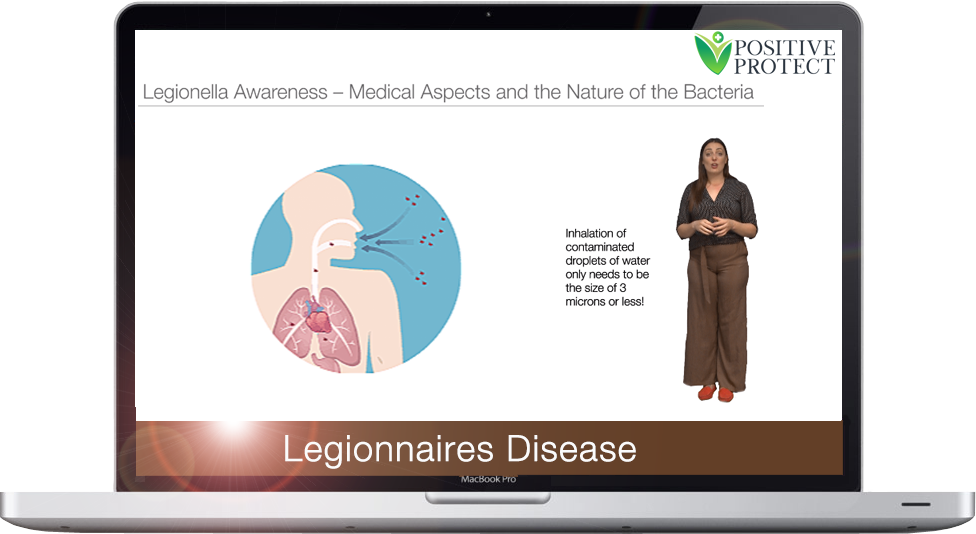 POSITIVE PROTECT

Legionella Awareness – Medical Aspects and the Nature of the Bacteria

Inhalation of contaminated droplets of water only needs to be the size of 3 microns or less!

Legionnaires Disease

MacBook Pro